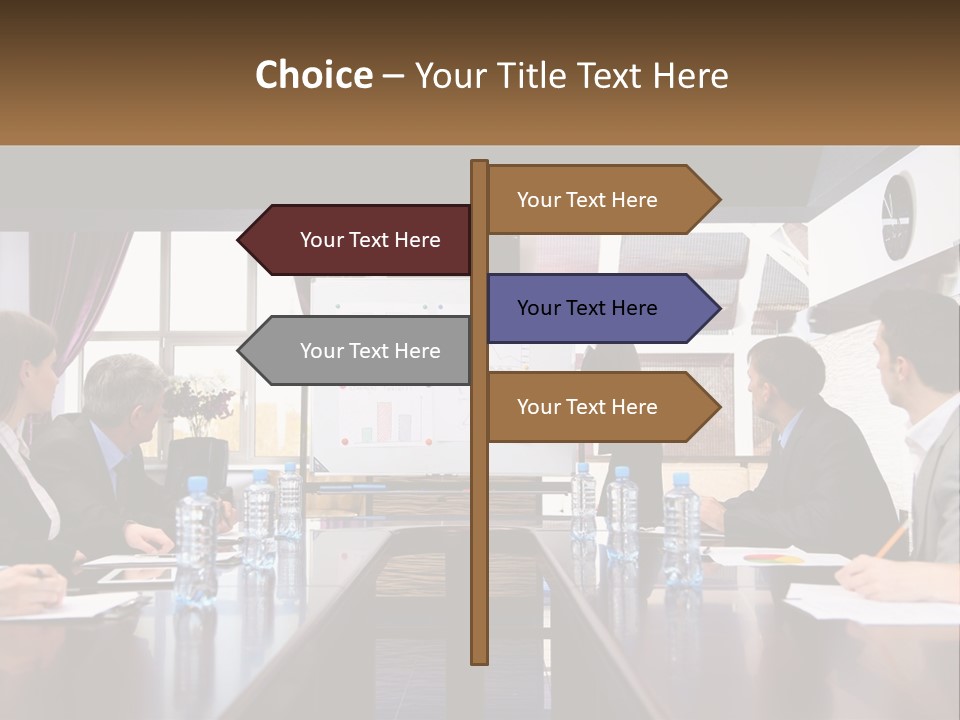 Choice – Your Title Text Here

Your Text Here

Your Text Here

Your Text Here

Your Text Here

Your Text Here